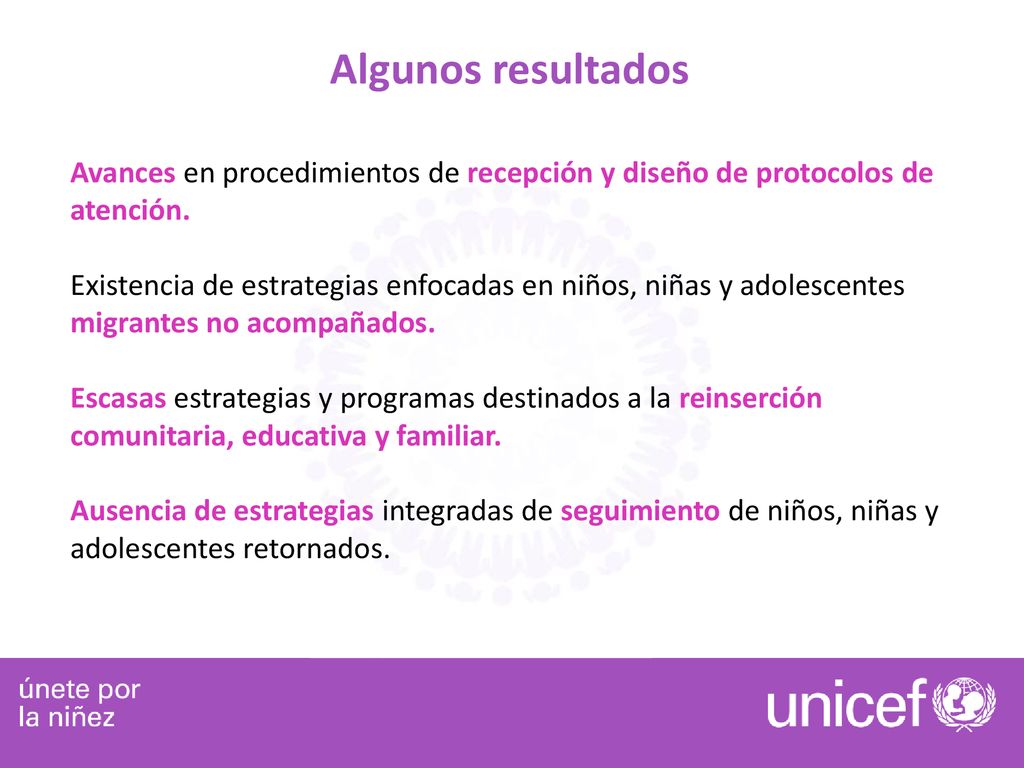 Algunos resultados

Avances en procedimientos de recepción y diseño de protocolos de atención.

Existencia de estrategias enfocadas en niños, niñas y adolescentes migrantes no acompañados.

Escasas estrategias y programas destinados a la reinserción comunitaria, educativa y familiar.

Ausencia de estrategias integradas de seguimiento de niños, niñas y adolescentes retornados.

únete por la niñez

unicef